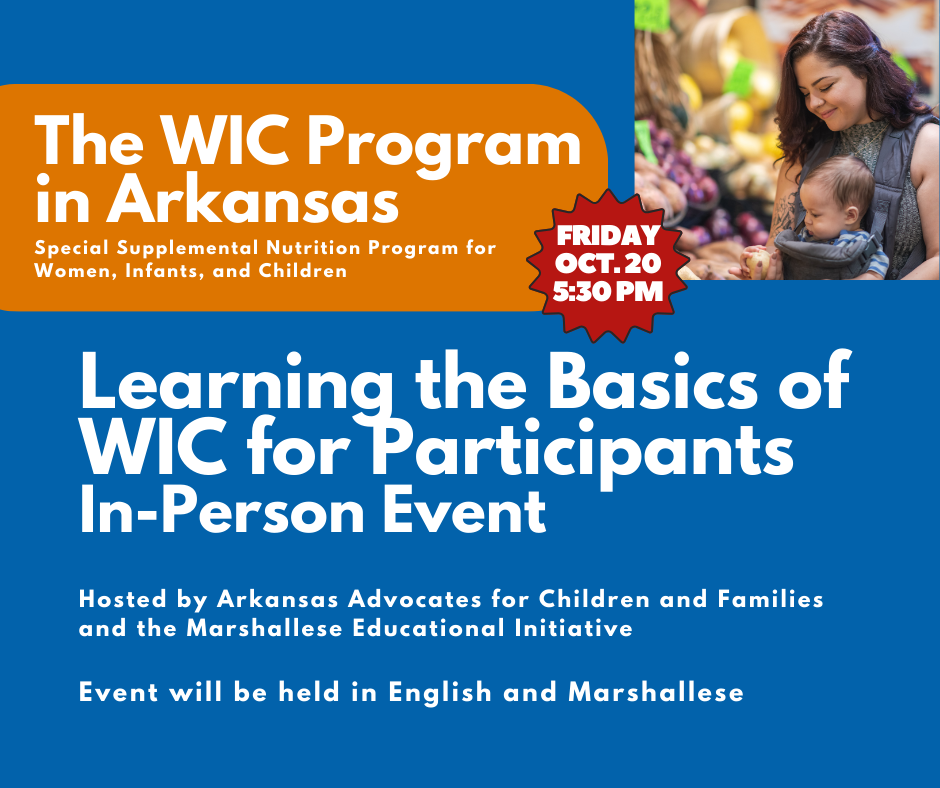 The WIC Program in Arkansas
Special Supplemental Nutrition Program for Women, Infants, and Children

FRIDAY
OCT. 20
5:30 PM

Learning the Basics of WIC for Participants
In-Person Event

Hosted by Arkansas Advocates for Children and Families and the Marshallese Educational Initiative

Event will be held in English and Marshallese